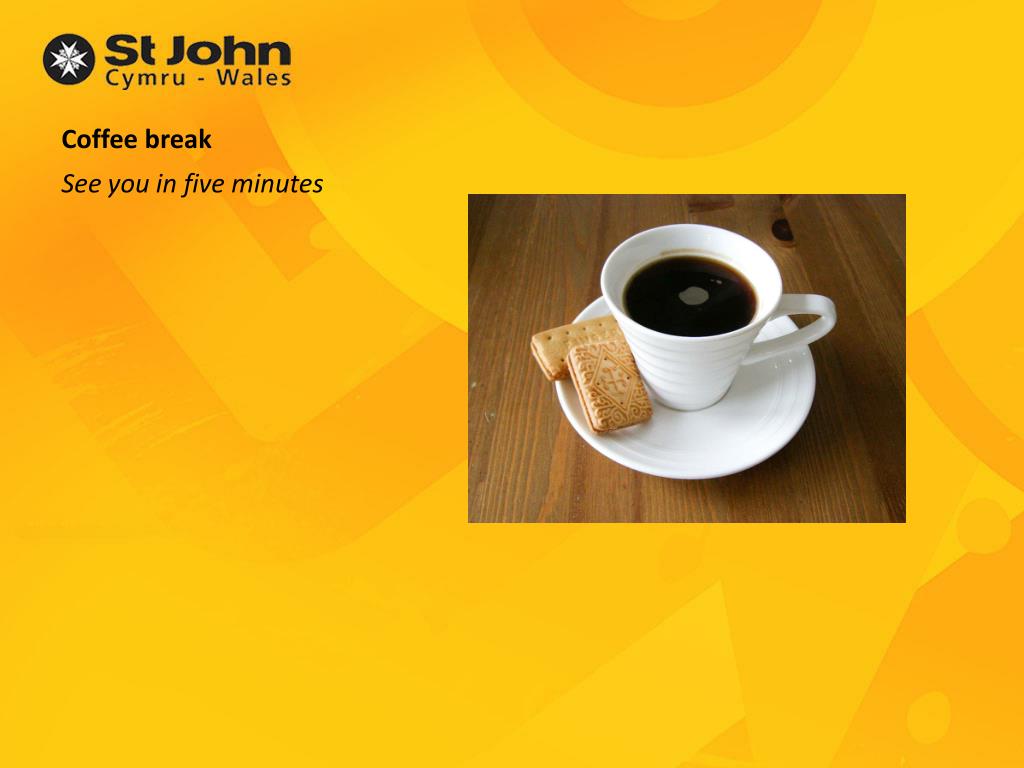 St John
Cymru - Wales

Coffee break

See you in five minutes